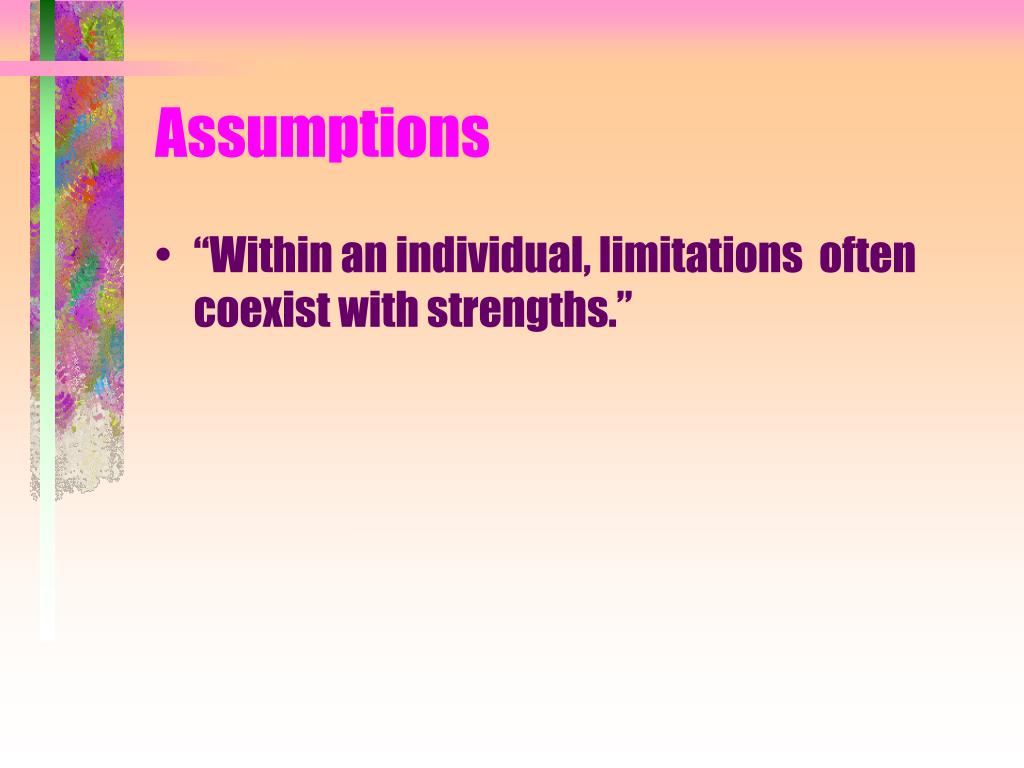 Assumptions

• “Within an individual, limitations often coexist with strengths.”